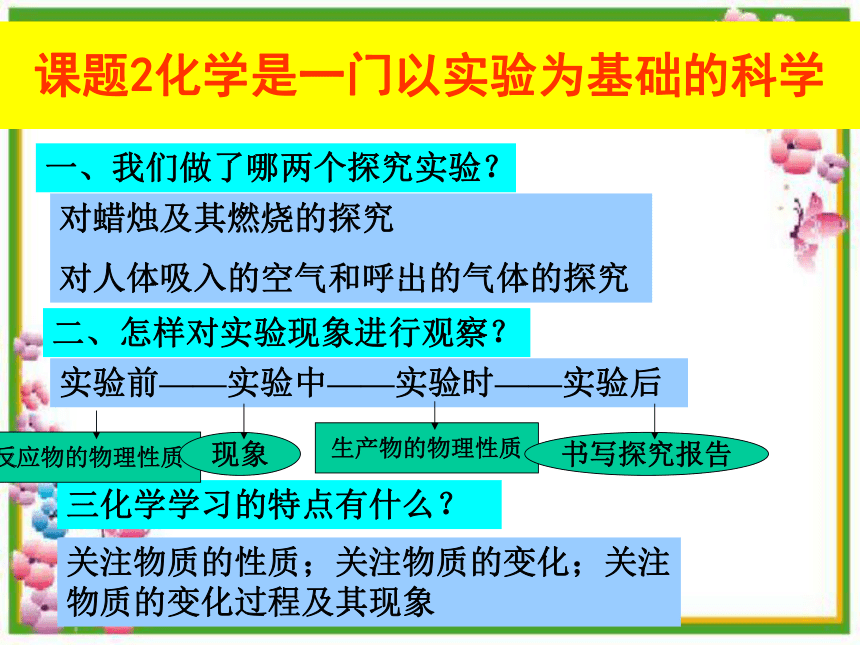 课题2化学是一门以实验为基础的科学

一、我们做了哪两个探究实验？

对蜡烛及其燃烧的探究

对人体吸入的空气和呼出的气体的探究

二、怎样对实验现象进行观察？

实验前——实验中——实验时——实验后

反应物的物理性质

现象

生产物的物理性质

书写探究报告

三化学学习的特点有什么？

关注物质的性质；关注物质的变化；关注物质的变化过程及其现象